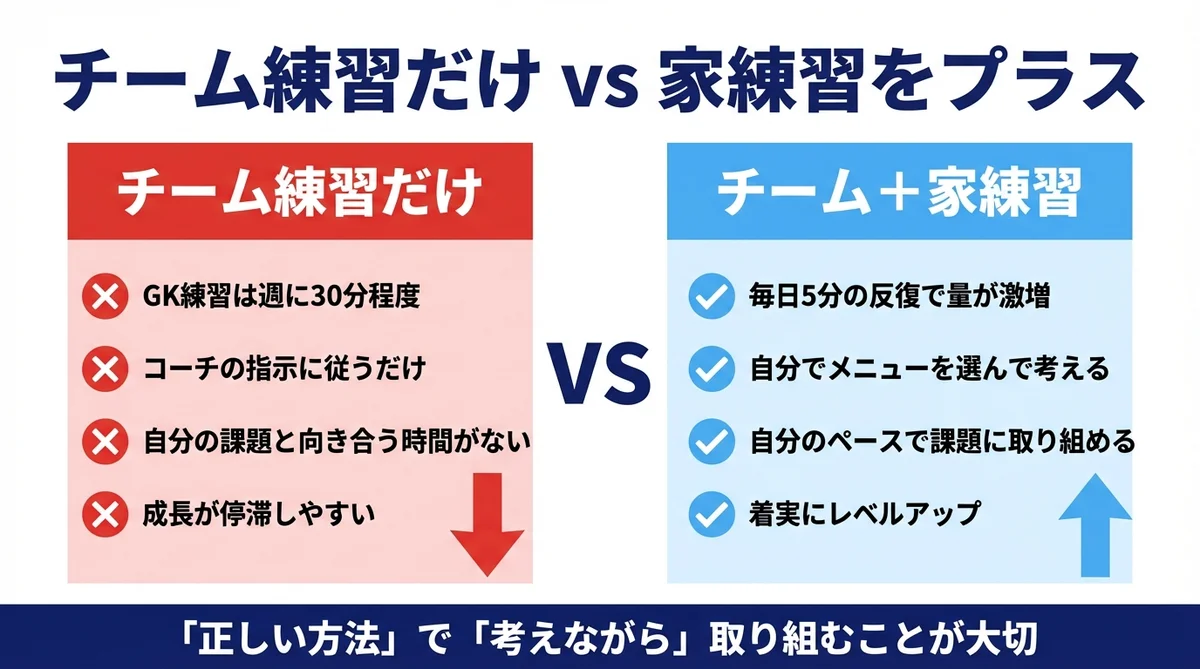 チーム練習だけ vs 家練習をプラス

チーム練習だけ

GK練習は週に30分程度

コーチの指示に従うだけ

自分の課題と向き合う時間がない

成長が停滞しやすい

VS

チーム＋家練習

毎日5分の反復で量が激増

自分でメニューを選んで考える

自分のペースで課題に取り組める

着実にレベルアップ

「正しい方法」で「考えながら」取り組むことが大切